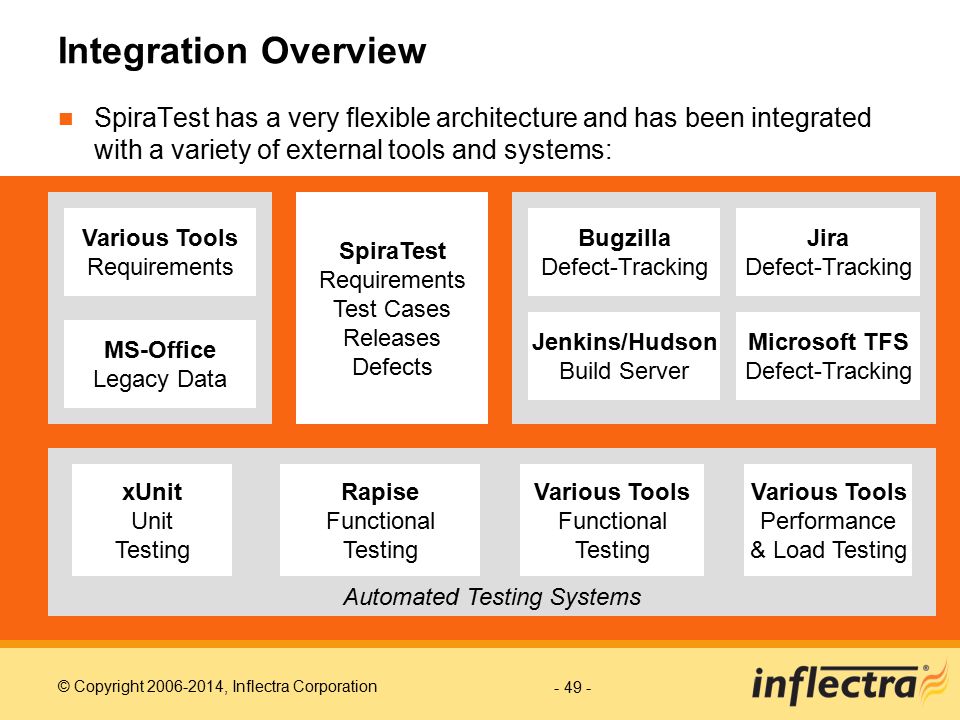 Integration Overview

SpiraTest has a very flexible architecture and has been integrated with a variety of external tools and systems:

Various Tools
Requirements

MS-Office
Legacy Data

SpiraTest
Requirements
Test Cases
Releases
Defects

Bugzilla
Defect-Tracking

Jira
Defect-Tracking

Jenkins/Hudson
Build Server

Microsoft TFS
Defect-Tracking

xUnit
Unit
Testing

Rapise
Functional
Testing

Various Tools
Functional
Testing

Various Tools
Performance
& Load Testing

Automated Testing Systems

© Copyright 2006-2014, Inflectra Corporation

- 49 -

inflectra®